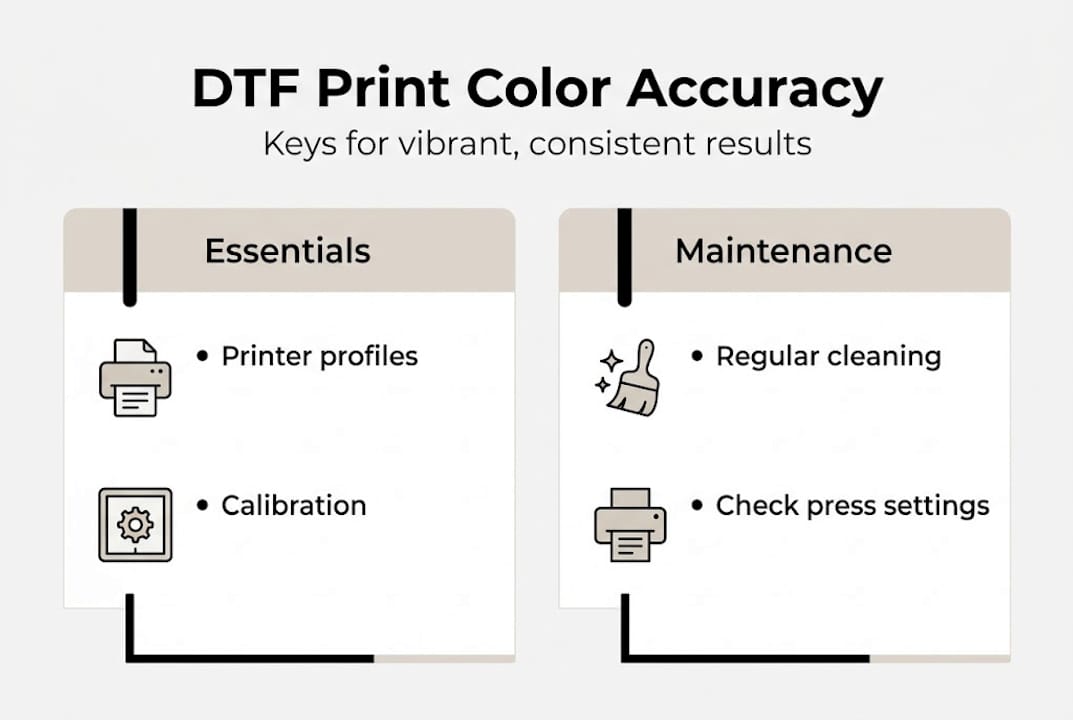 DTF Print Color Accuracy
Keys for vibrant, consistent results

Essentials

• Printer profiles

• Calibration

Maintenance

• Regular cleaning

• Check press settings